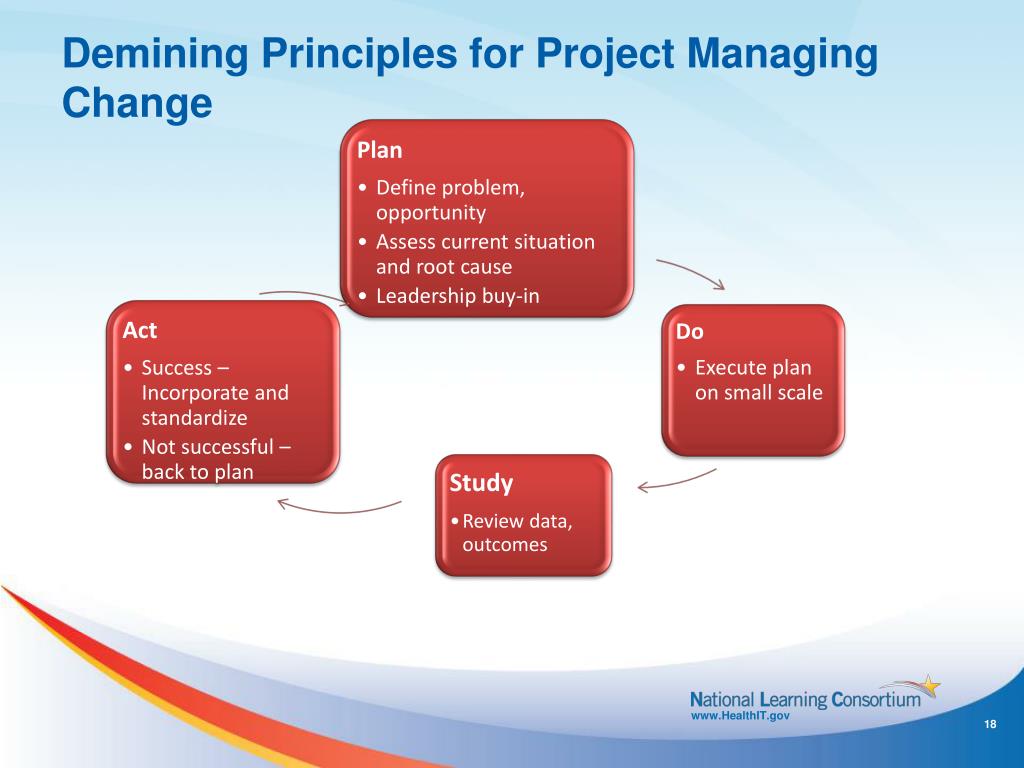 Demining Principles for Project Managing Change

Plan

• Define problem, opportunity
• Assess current situation and root cause
• Leadership buy-in

Do

• Execute plan on small scale

Study

• Review data, outcomes

Act

• Success – Incorporate and standardize
• Not successful – back to plan

National Learning Consortium
www.HealthIT.gov

18